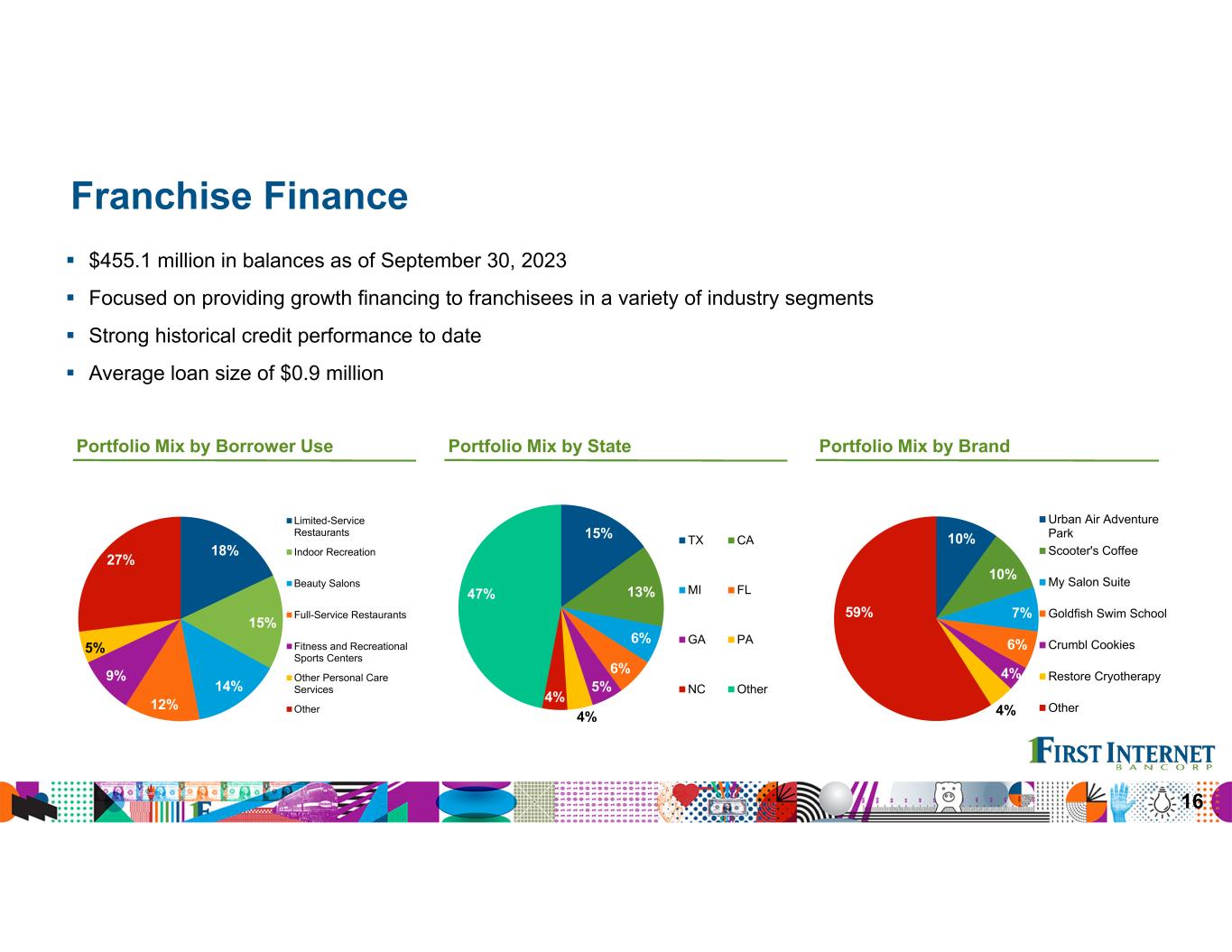 Franchise Finance

▪ $455.1 million in balances as of September 30, 2023

▪ Focused on providing growth financing to franchisees in a variety of industry segments

▪ Strong historical credit performance to date

▪ Average loan size of $0.9 million

Portfolio Mix by Borrower Use

18%
15%
14%
12%
9%
5%
27%

Limited-Service Restaurants
Indoor Recreation
Beauty Salons
Full-Service Restaurants
Fitness and Recreational Sports Centers
Other Personal Care Services
Other

Portfolio Mix by State

15%
13%
6%
6%
5%
4%
4%
47%

TX
CA
MI
FL
GA
PA
NC
Other

Portfolio Mix by Brand

10%
10%
7%
6%
4%
4%
59%

Urban Air Adventure Park
Scooter's Coffee
My Salon Suite
Goldfish Swim School
Crumbl Cookies
Restore Cryotherapy
Other

FIRST INTERNET BANCORP

16